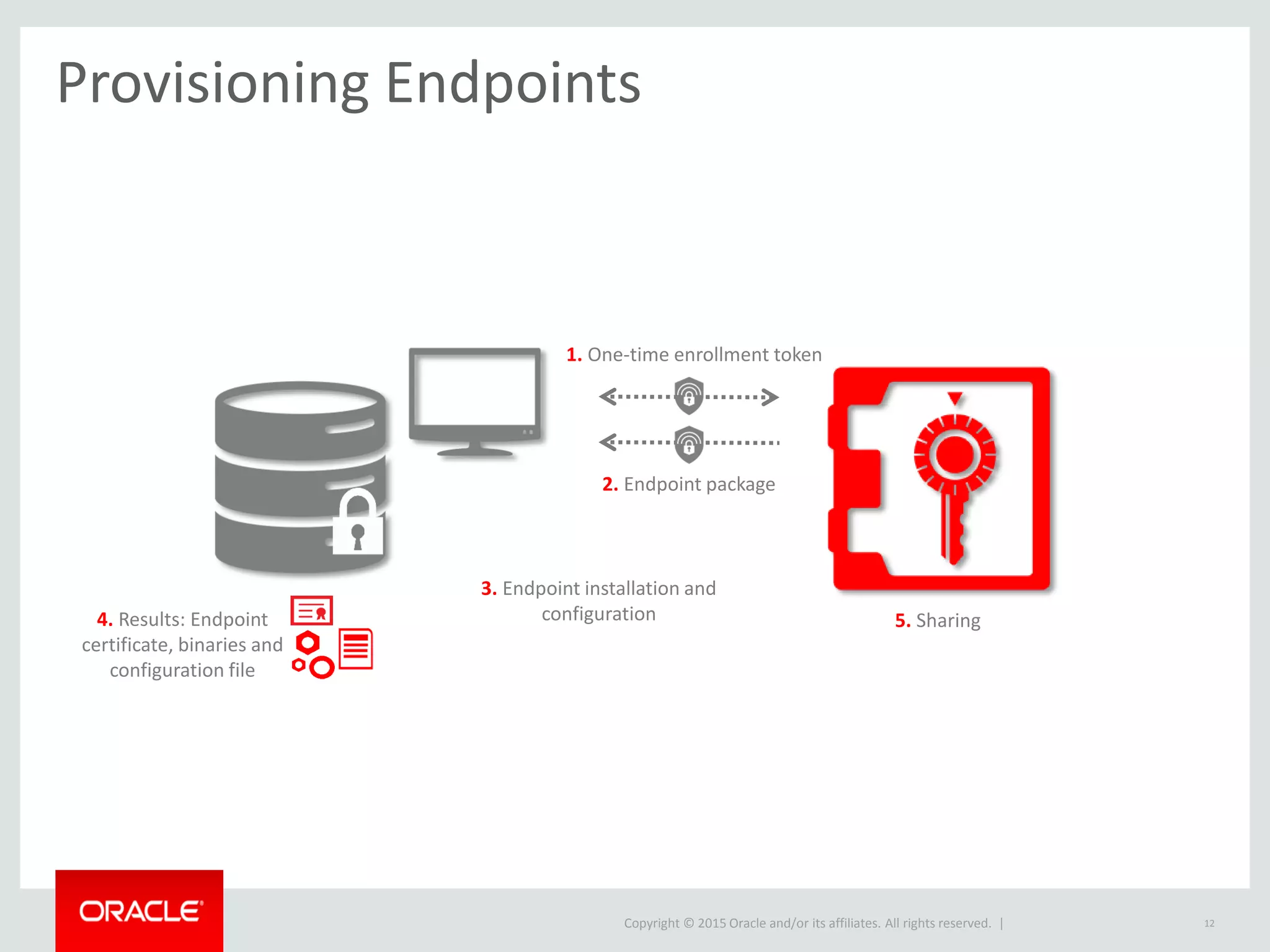 Provisioning Endpoints

1. One-time enrollment token

2. Endpoint package

3. Endpoint installation and configuration

4. Results: Endpoint certificate, binaries and configuration file

5. Sharing

ORACLE

Copyright © 2015 Oracle and/or its affiliates. All rights reserved. |

12